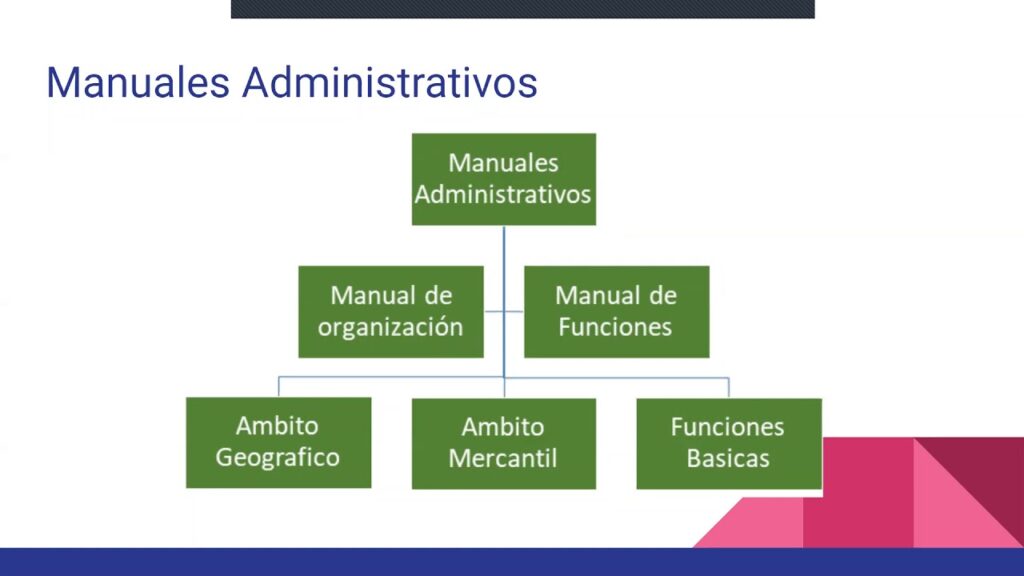 Manuales Administrativos

Manuales Administrativos

Manual de organización

Manual de Funciones

Ambito Geografico

Ambito Mercantil

Funciones Basicas